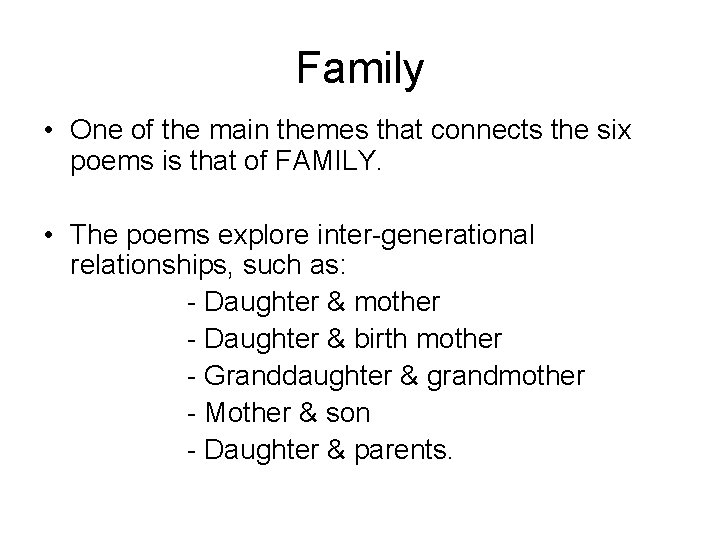 Family

• One of the main themes that connects the six poems is that of FAMILY.

• The poems explore inter-generational relationships, such as:
- Daughter & mother
- Daughter & birth mother
- Granddaughter & grandmother
- Mother & son
- Daughter & parents.